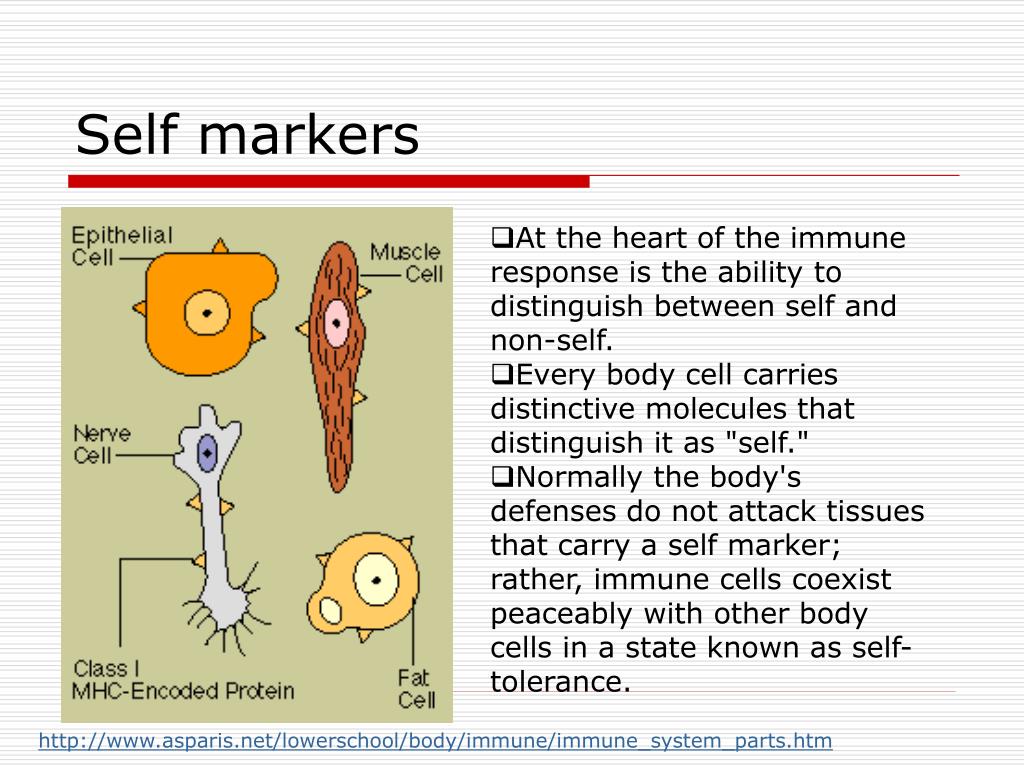 Self markers

Epithelial Cell

Muscle Cell

Nerve Cell

Class I MHC-Encoded Protein

Fat Cell

❑At the heart of the immune response is the ability to distinguish between self and non-self.
❑Every body cell carries distinctive molecules that distinguish it as "self."
❑Normally the body's defenses do not attack tissues that carry a self marker; rather, immune cells coexist peaceably with other body cells in a state known as self-tolerance.

http://www.asparis.net/lowerschool/body/immune/immune_system_parts.htm